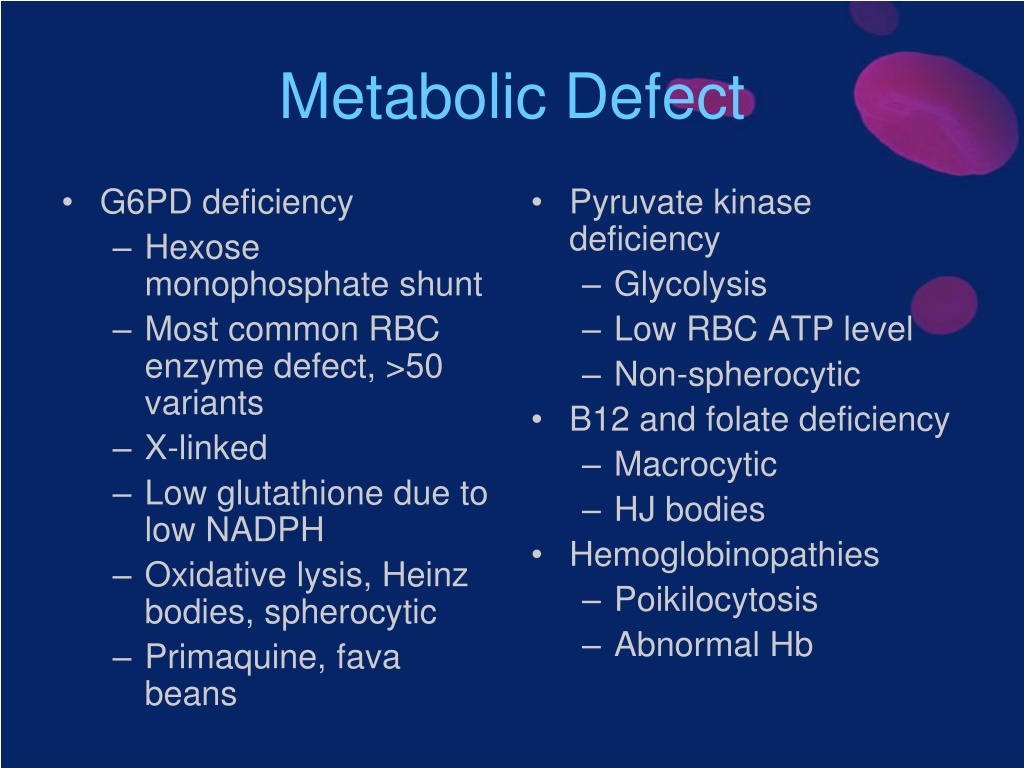 Metabolic Defect

• G6PD deficiency
– Hexose monophosphate shunt
– Most common RBC enzyme defect, >50 variants
– X-linked
– Low glutathione due to low NADPH
– Oxidative lysis, Heinz bodies, spherocytic
– Primaquine, fava beans

• Pyruvate kinase deficiency
– Glycolysis
– Low RBC ATP level
– Non-spherocytic
• B12 and folate deficiency
– Macrocytic
– HJ bodies
• Hemoglobinopathies
– Poikilocytosis
– Abnormal Hb